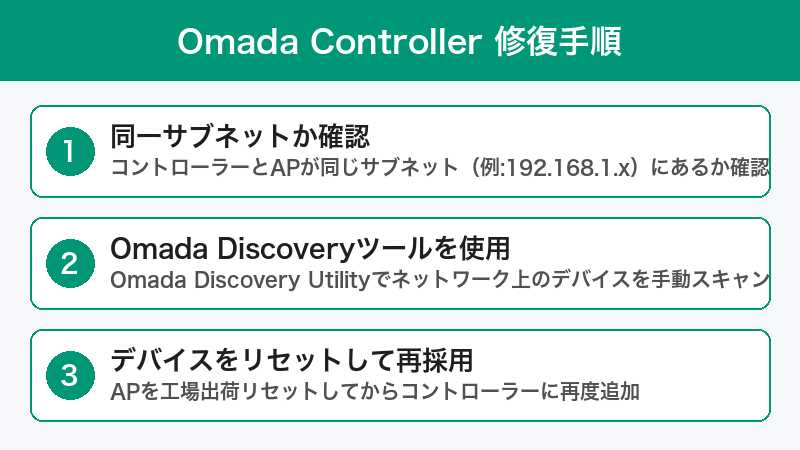 Omada Controller 修復手順

1
同一サブネットか確認
コントローラーとAPが同じサブネット（例:192.168.1.x）にあるか確認

2
Omada Discoveryツールを使用
Omada Discovery Utilityでネットワーク上のデバイスを手動スキャン

3
デバイスをリセットして再採用
APを工場出荷リセットしてからコントローラーに再度追加